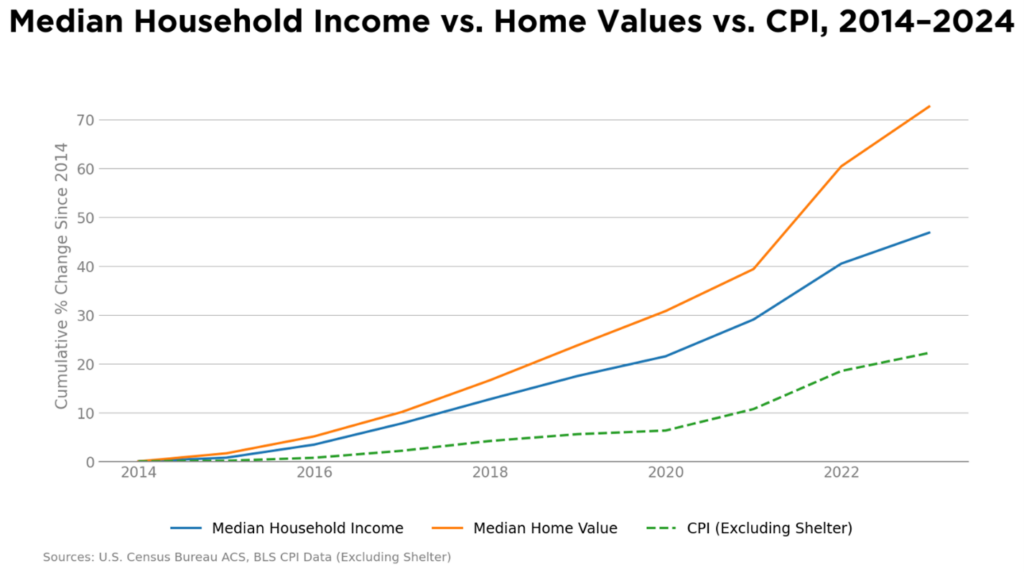 Median Household Income vs. Home Values vs. CPI, 2014–2024

Cumulative % Change Since 2014

70
60
50
40
30
20
10
0

2014
2016
2018
2020
2022

Median Household Income
Median Home Value
CPI (Excluding Shelter)

Sources: U.S. Census Bureau ACS, BLS CPI Data (Excluding Shelter)